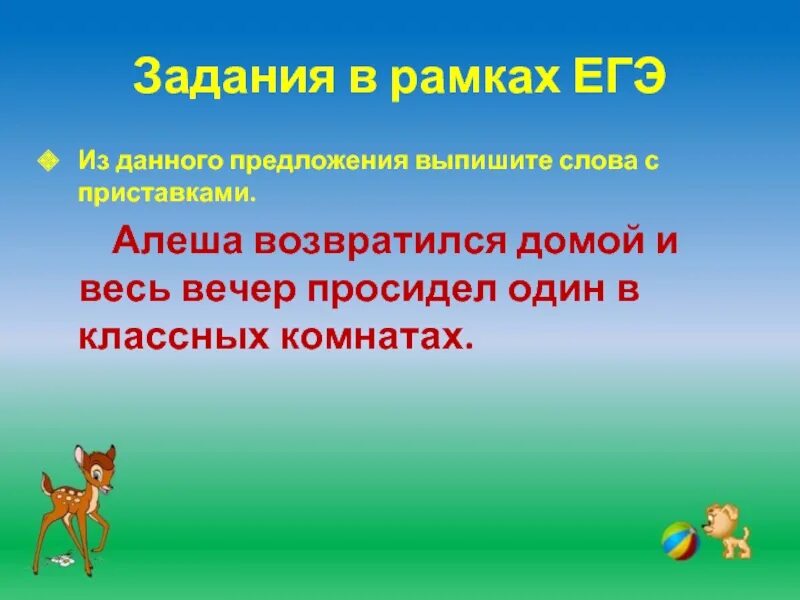 Задания в рамках ЕГЭ

Из данного предложения выпишите слова с приставками.

Алеша возвратился домой и весь вечер просидел один в классных комнатах.